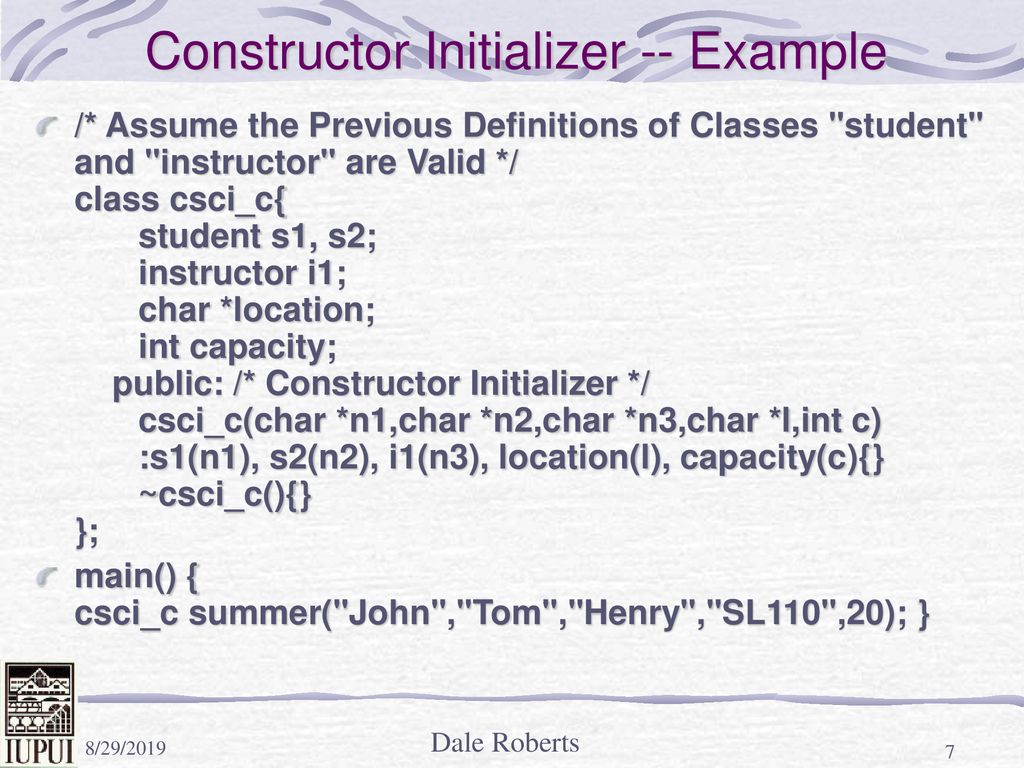 Constructor Initializer -- Example

/* Assume the Previous Definitions of Classes "student" and "instructor" are Valid */
class csci_c{
student s1, s2;
instructor i1;
char *location;
int capacity;
public: /* Constructor Initializer */
csci_c(char *n1,char *n2,char *n3,char *l,int c)
:s1(n1), s2(n2), i1(n3), location(l), capacity(c){}
~csci_c(){}
};

main() {
csci_c summer("John","Tom","Henry","SL110",20); }

IUPUI

8/29/2019

Dale Roberts

7